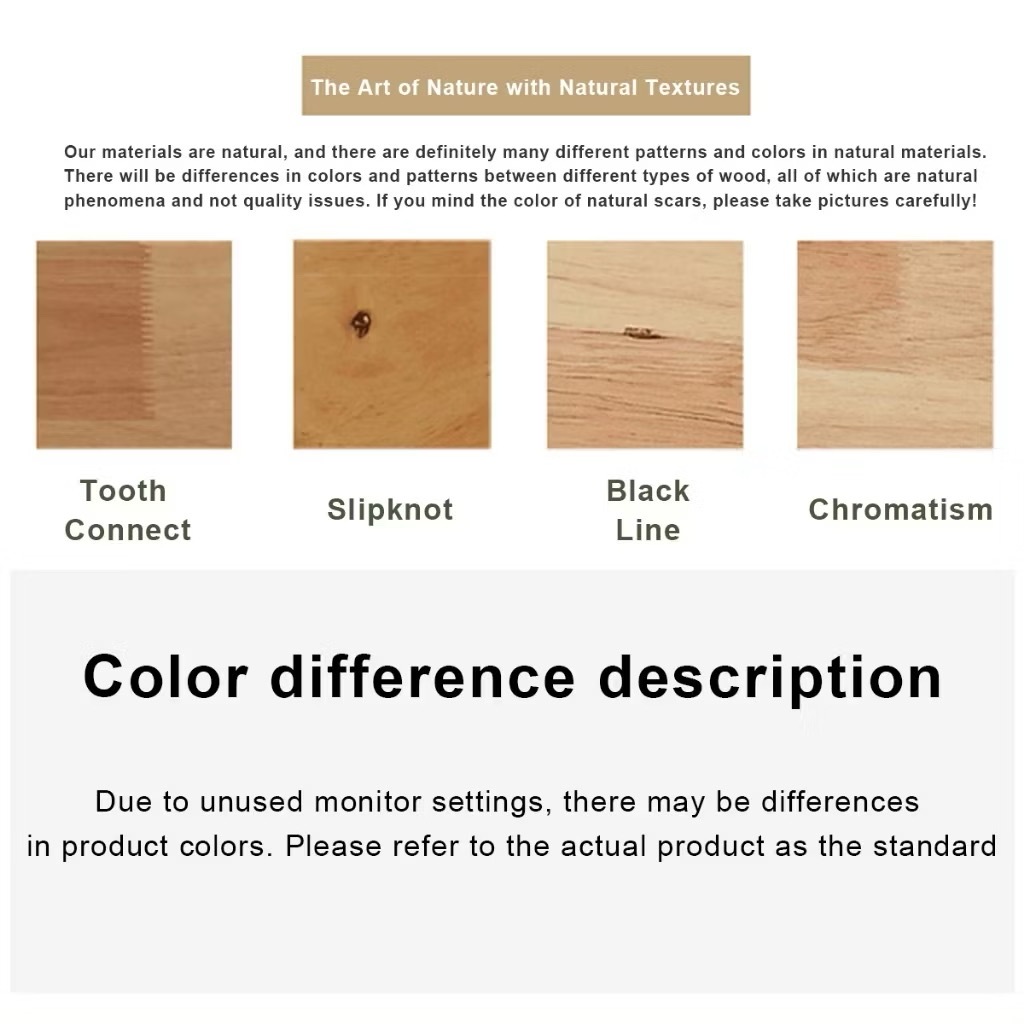 The Art of Nature with Natural Textures

Our materials are natural, and there are definitely many different patterns and colors in natural materials. There will be differences in colors and patterns between different types of wood, all of which are natural phenomena and not quality issues. If you mind the color of natural scars, please take pictures carefully!

Tooth Connect

Slipknot

Black Line

Chromatism

Color difference description

Due to unused monitor settings, there may be differences in product colors. Please refer to the actual product as the standard